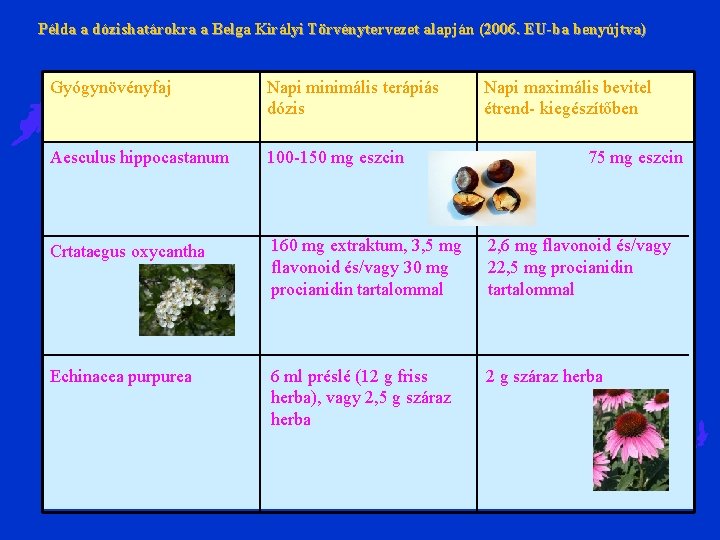 Példa a dózishatárokra a Belga Királyi Törvénytervezet alapján (2006. EU-ba benyújtva)

| Gyógynövényfaj | Napi minimális terápiás dózis | Napi maximális bevitel étrend- kiegészítőben |
|---|---|---|
| Aesculus hippocastanum | 100-150 mg eszcin | 75 mg eszcin |
| Crtataegus oxycantha | 160 mg extraktum, 3,5 mg flavonoid és/vagy 30 mg procianidin tartalommal | 2,6 mg flavonoid és/vagy 22,5 mg procianidin tartalommal |
| Echinacea purpurea | 6 ml préslé (12 g friss herba), vagy 2,5 g száraz herba | 2 g száraz herba |